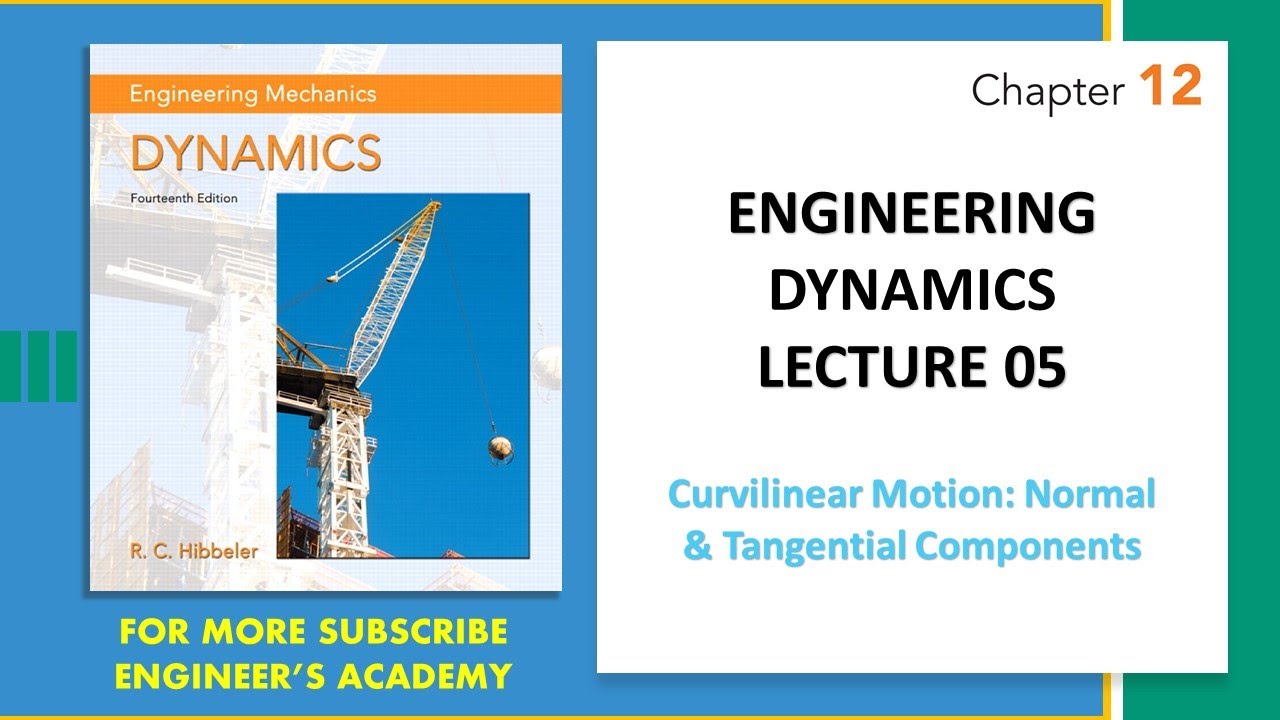 Engineering Mechanics
DYNAMICS
Fourteenth Edition
R. C. Hibbeler

FOR MORE SUBSCRIBE
ENGINEER'S ACADEMY

Chapter 12

ENGINEERING DYNAMICS LECTURE 05

Curvilinear Motion: Normal & Tangential Components